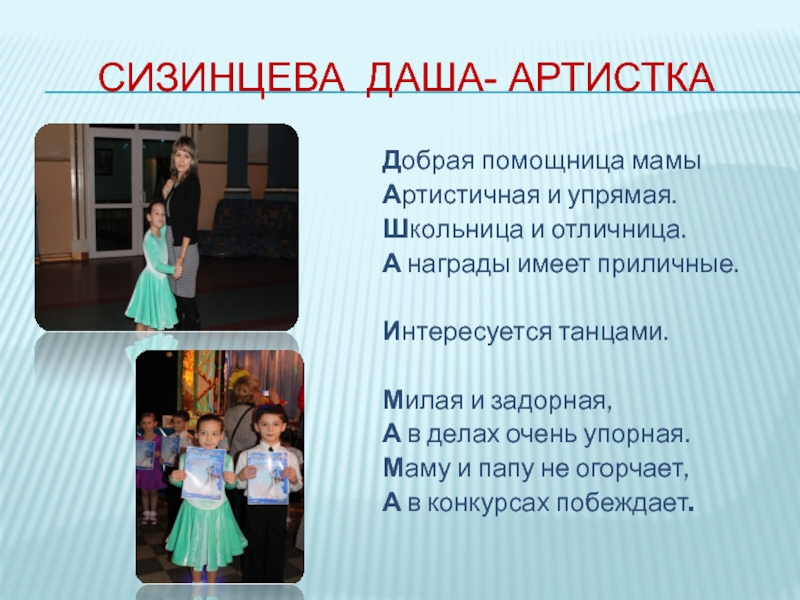 СИЗИНЦЕВА ДАША- АРТИСТКА

Добрая помощница мамы
Артистичная и упрямая.
Школьница и отличница.
А награды имеет приличные.

Интересуется танцами.

Милая и задорная,
А в делах очень упорная.
Маму и папу не огорчает,
А в конкурсах побеждает.